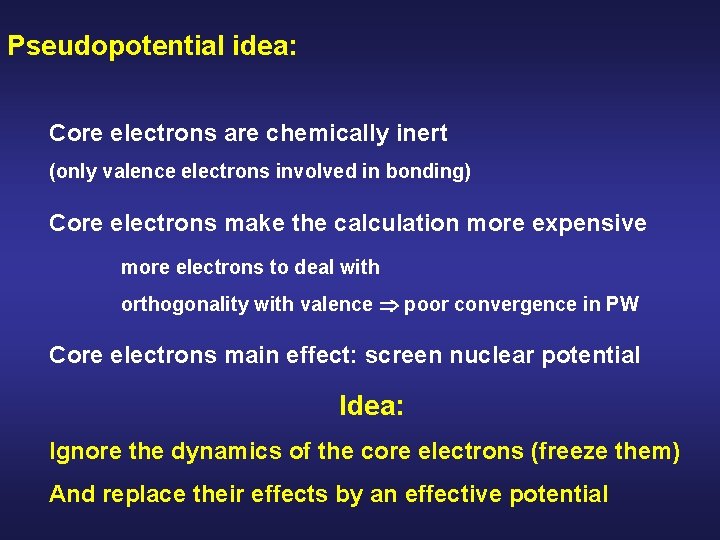 Pseudopotential idea:

Core electrons are chemically inert

(only valence electrons involved in bonding)

Core electrons make the calculation more expensive

more electrons to deal with

orthogonality with valence $\Rightarrow$ poor convergence in PW

Core electrons main effect: screen nuclear potential

Idea:

Ignore the dynamics of the core electrons (freeze them)

And replace their effects by an effective potential